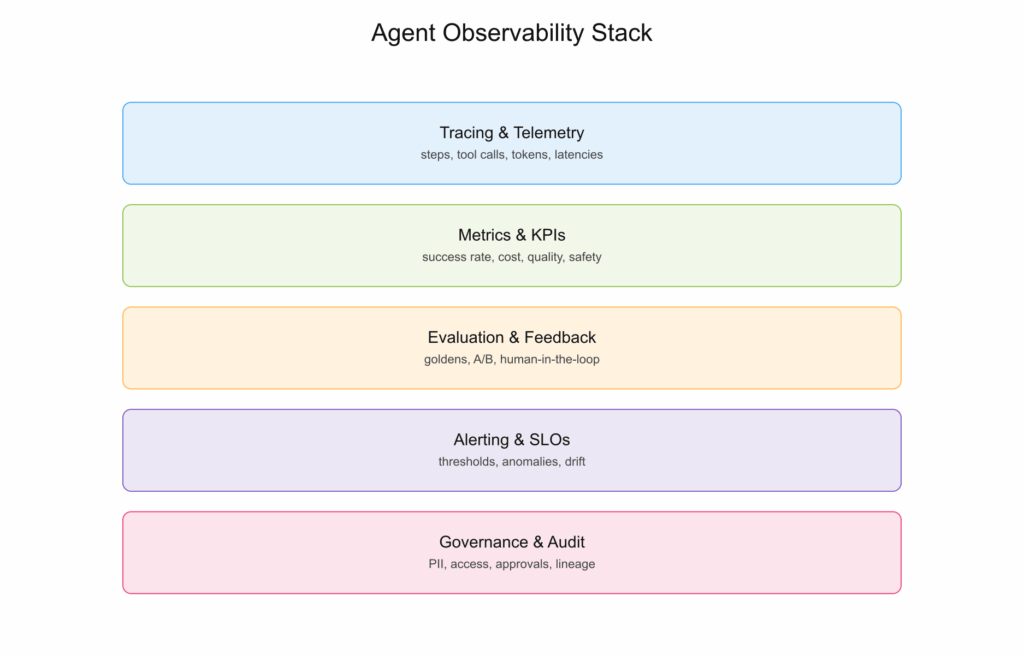 Agent Observability Stack

Tracing & Telemetry
steps, tool calls, tokens, latencies

Metrics & KPIs
success rate, cost, quality, safety

Evaluation & Feedback
goldens, A/B, human-in-the-loop

Alerting & SLOs
thresholds, anomalies, drift

Governance & Audit
PII, access, approvals, lineage